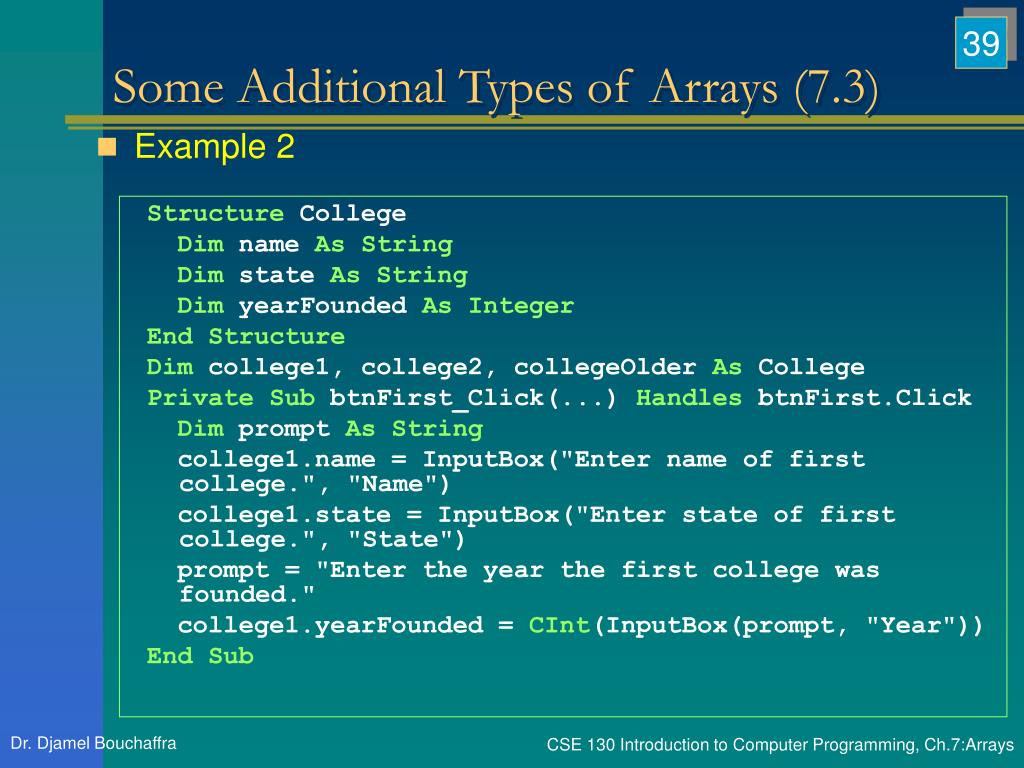 39

Some Additional Types of Arrays (7.3)

Example 2

Structure College
  Dim name As String
  Dim state As String
  Dim yearFounded As Integer
End Structure
Dim college1, college2, collegeOlder As College
Private Sub btnFirst_Click(...) Handles btnFirst.Click
  Dim prompt As String
  college1.name = InputBox("Enter name of first college.", "Name")
  college1.state = InputBox("Enter state of first college.", "State")
  prompt = "Enter the year the first college was founded."
  college1.yearFounded = CInt(InputBox(prompt, "Year"))
End Sub

Dr. Djamel Bouchaffra

CSE 130 Introduction to Computer Programming, Ch.7:Arrays